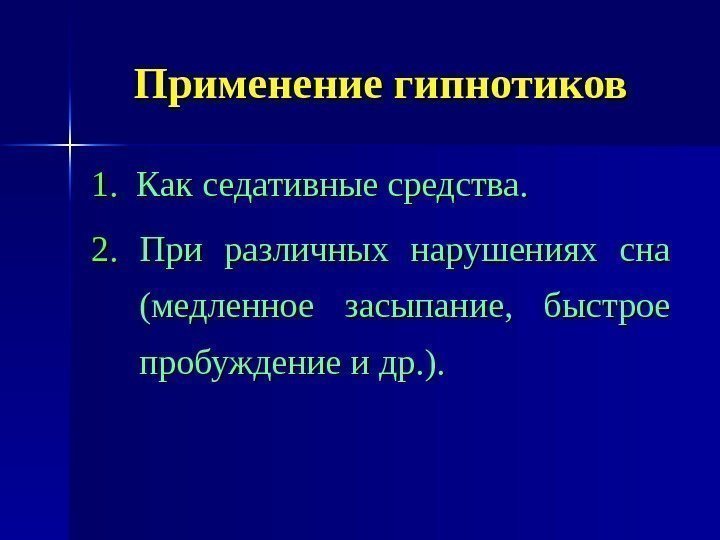 Применение гипнотиков

1. Как седативные средства.

2. При различных нарушениях сна (медленное засыпание, быстрое пробуждение и др.).